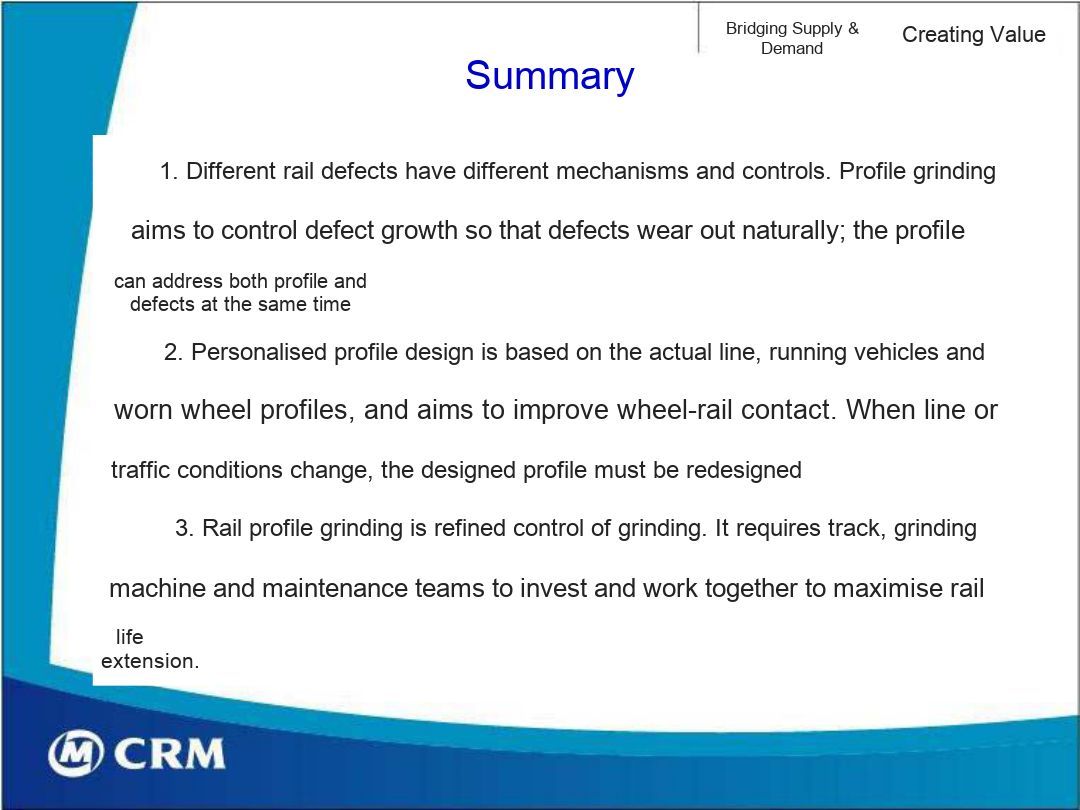 Bridging Supply & Demand

Creating Value

Summary

1. Different rail defects have different mechanisms and controls. Profile grinding aims to control defect growth so that defects wear out naturally; the profile can address both profile and defects at the same time

2. Personalised profile design is based on the actual line, running vehicles and worn wheel profiles, and aims to improve wheel-rail contact. When line or traffic conditions change, the designed profile must be redesigned

3. Rail profile grinding is refined control of grinding. It requires track, grinding machine and maintenance teams to invest and work together to maximise rail life extension.

CRM